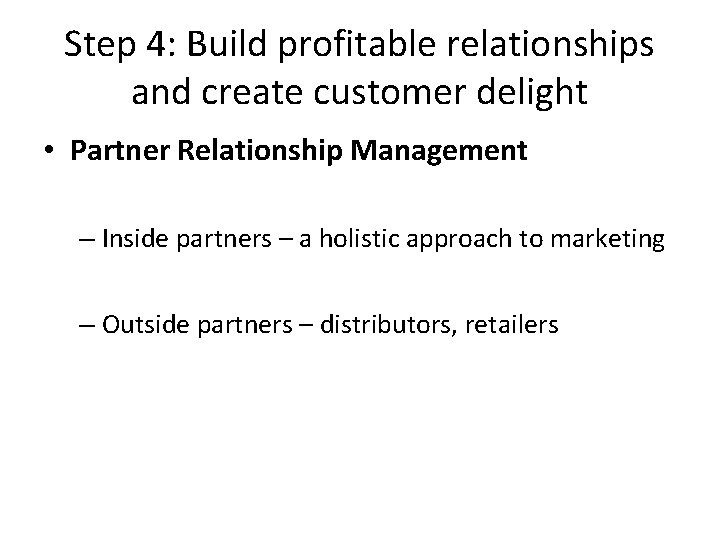 Step 4: Build profitable relationships and create customer delight

• Partner Relationship Management

– Inside partners – a holistic approach to marketing

– Outside partners – distributors, retailers